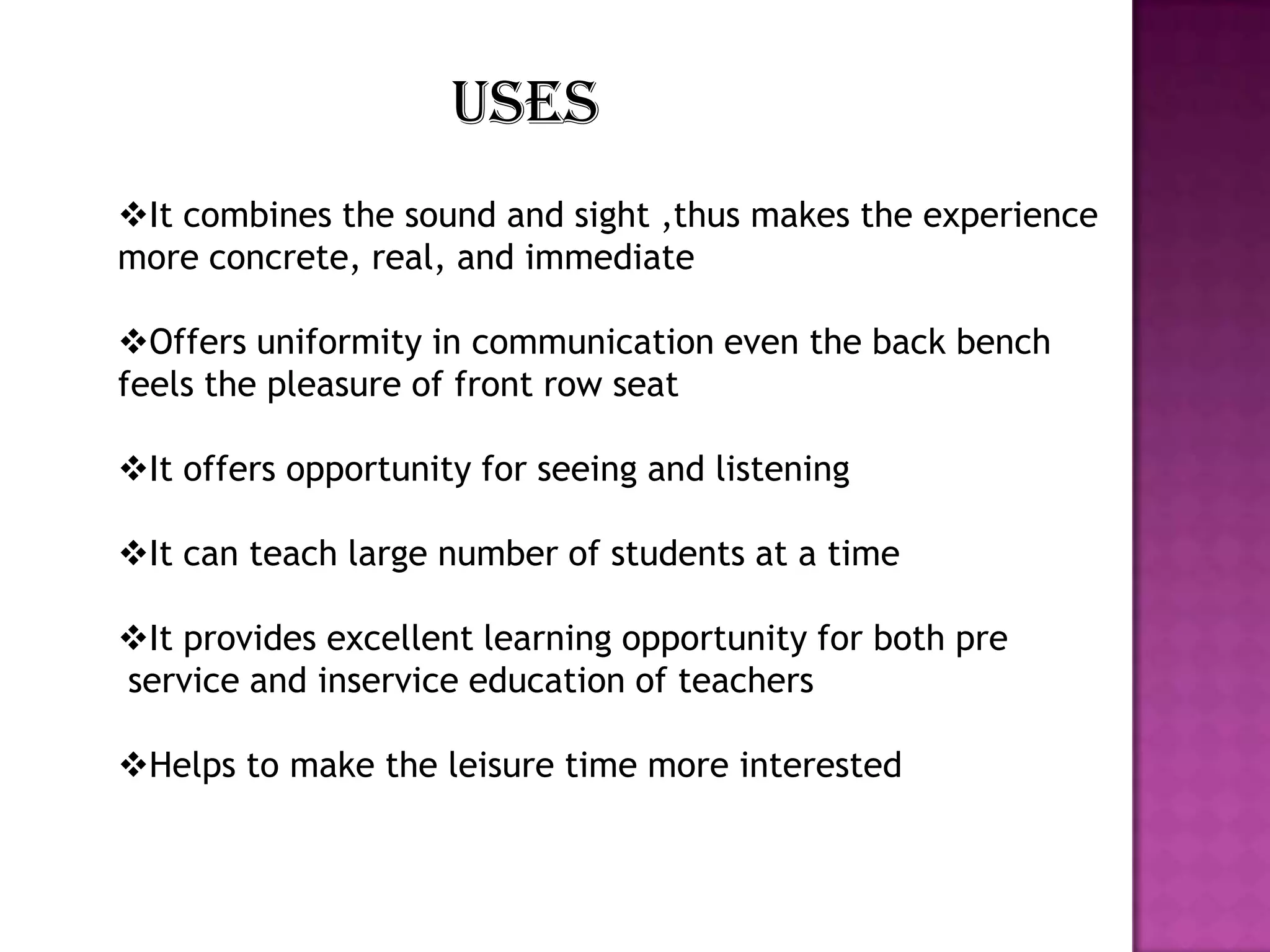 USES

❖It combines the sound and sight ,thus makes the experience more concrete, real, and immediate

❖Offers uniformity in communication even the back bench feels the pleasure of front row seat

❖It offers opportunity for seeing and listening

❖It can teach large number of students at a time

❖It provides excellent learning opportunity for both pre service and inservice education of teachers

❖Helps to make the leisure time more interested